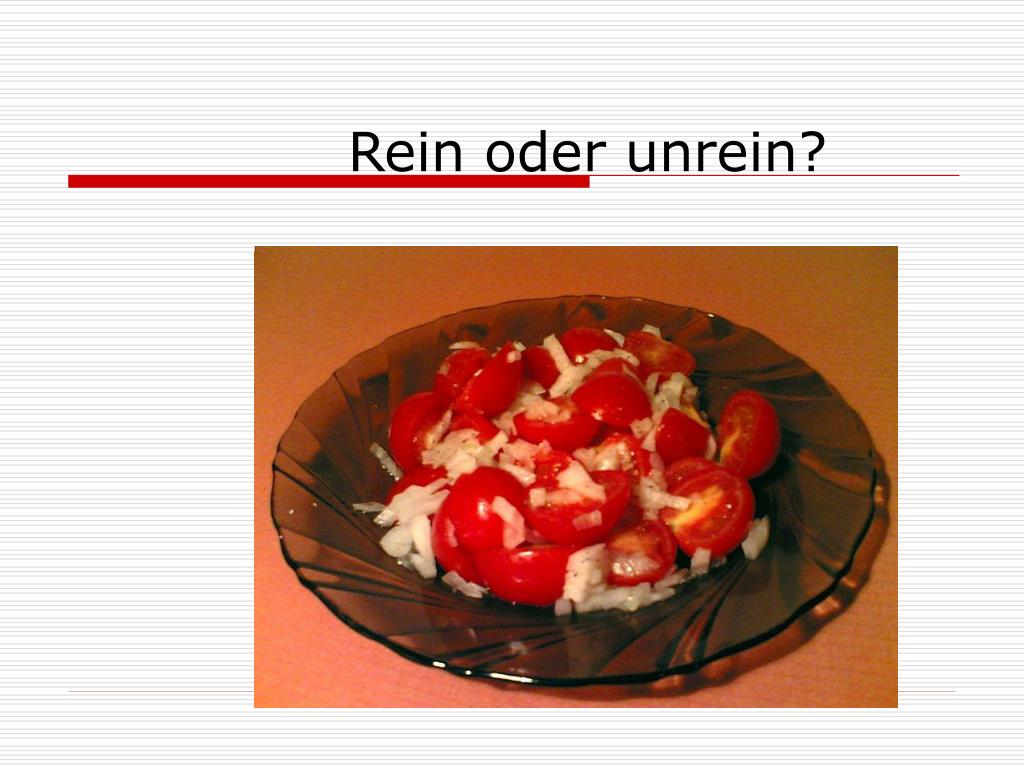 Rein oder unrein?